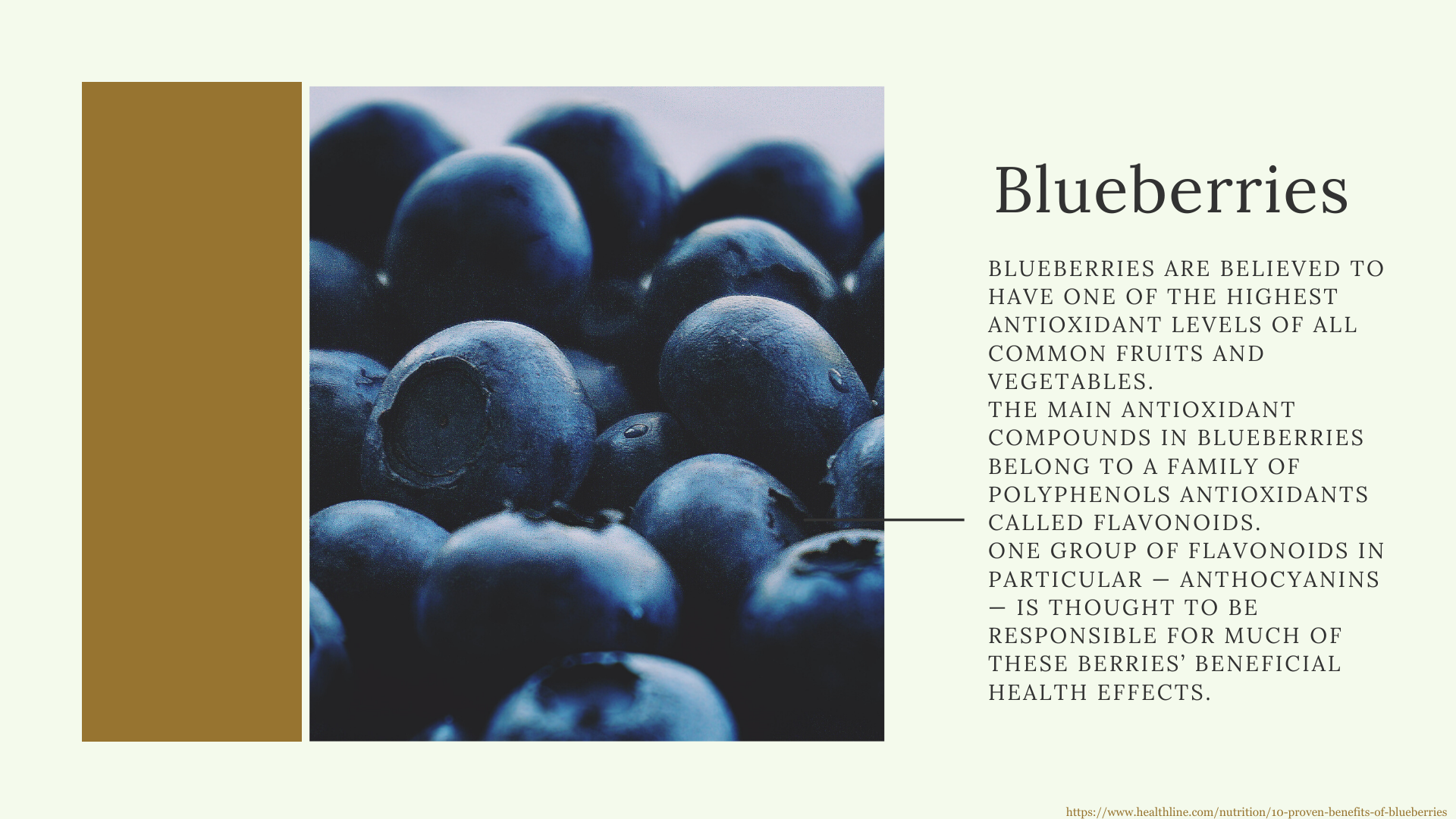 Blueberries

BLUEBERRIES ARE BELIEVED TO HAVE ONE OF THE HIGHEST ANTIOXIDANT LEVELS OF ALL COMMON FRUITS AND VEGETABLES.
THE MAIN ANTIOXIDANT COMPOUNDS IN BLUEBERRIES BELONG TO A FAMILY OF POLYPHENOLS ANTIOXIDANTS CALLED FLAVONOIDS.
ONE GROUP OF FLAVONOIDS IN PARTICULAR — ANTHOCYANINS — IS THOUGHT TO BE RESPONSIBLE FOR MUCH OF THESE BERRIES' BENEFICIAL HEALTH EFFECTS.

https://www.healthline.com/nutrition/10-proven-benefits-of-blueberries